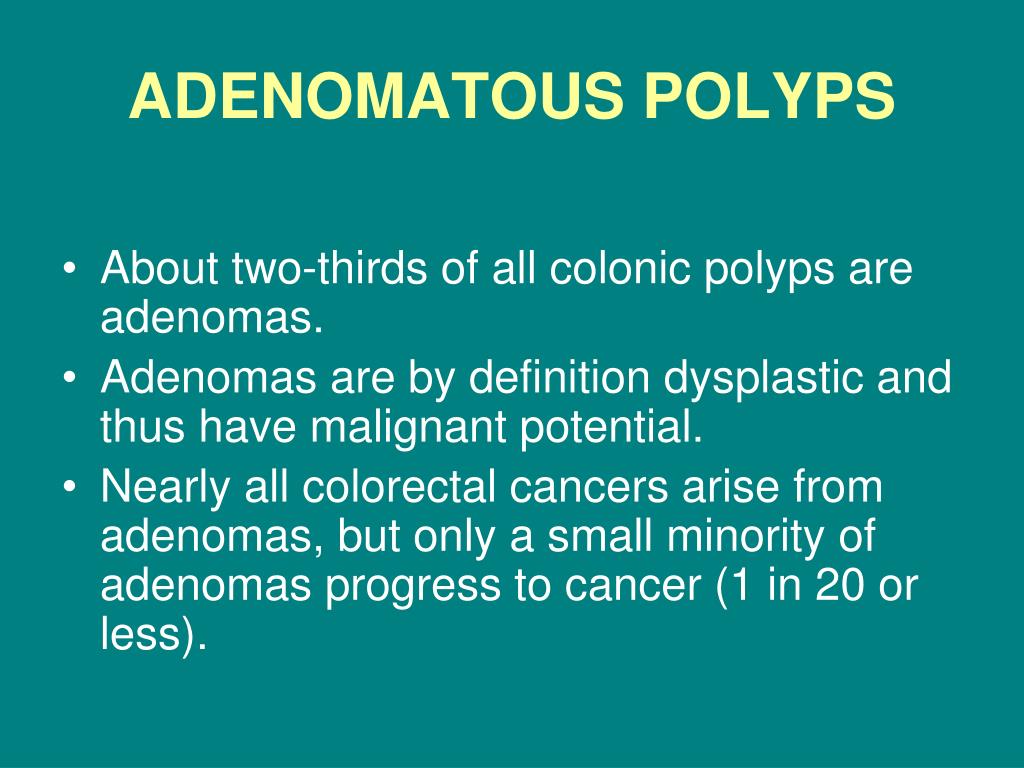 ADENOMATOUS POLYPS

• About two-thirds of all colonic polyps are adenomas.
• Adenomas are by definition dysplastic and thus have malignant potential.
• Nearly all colorectal cancers arise from adenomas, but only a small minority of adenomas progress to cancer (1 in 20 or less).